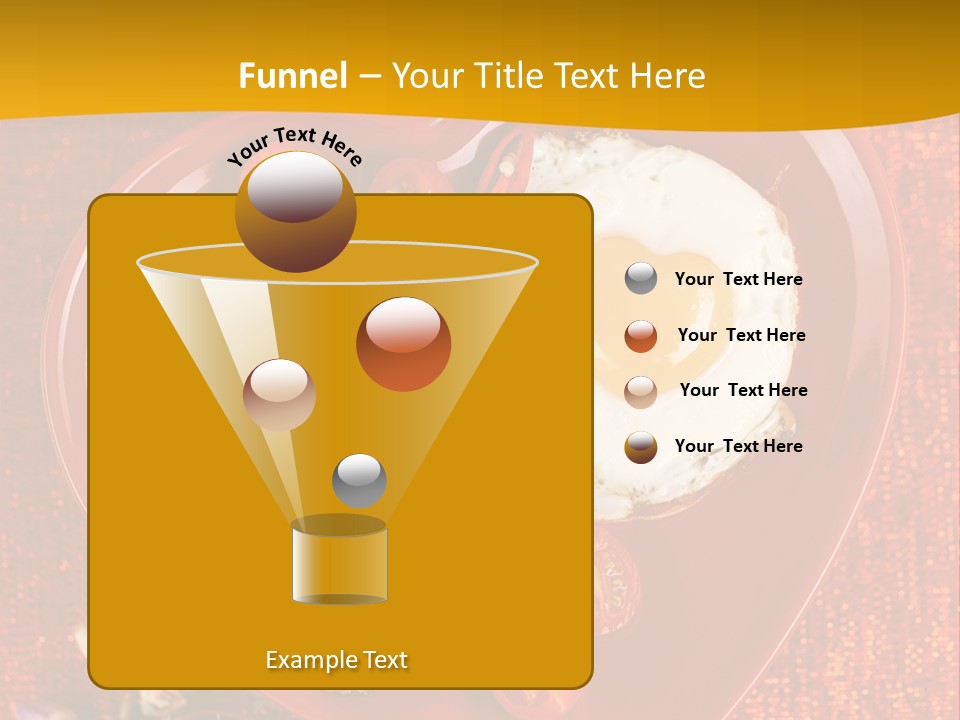 Funnel – Your Title Text Here

Your Text Here

Example Text

Your Text Here

Your Text Here

Your Text Here

Your Text Here